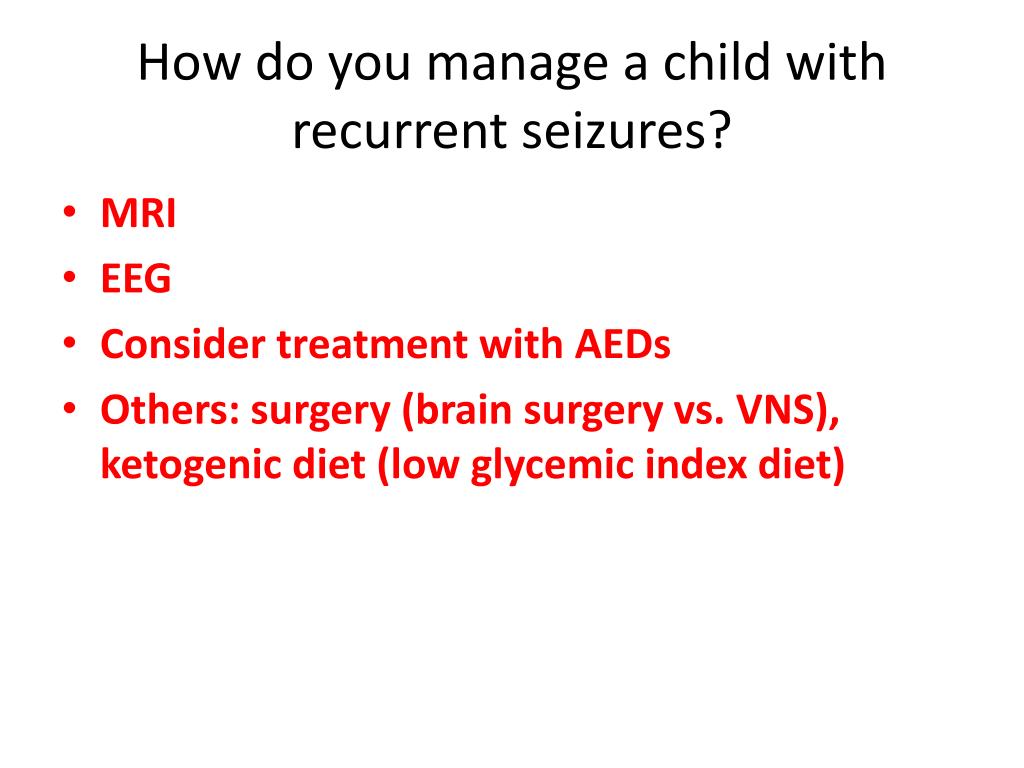 How do you manage a child with recurrent seizures?

• MRI
• EEG
• Consider treatment with AEDs
• Others: surgery (brain surgery vs. VNS), ketogenic diet (low glycemic index diet)